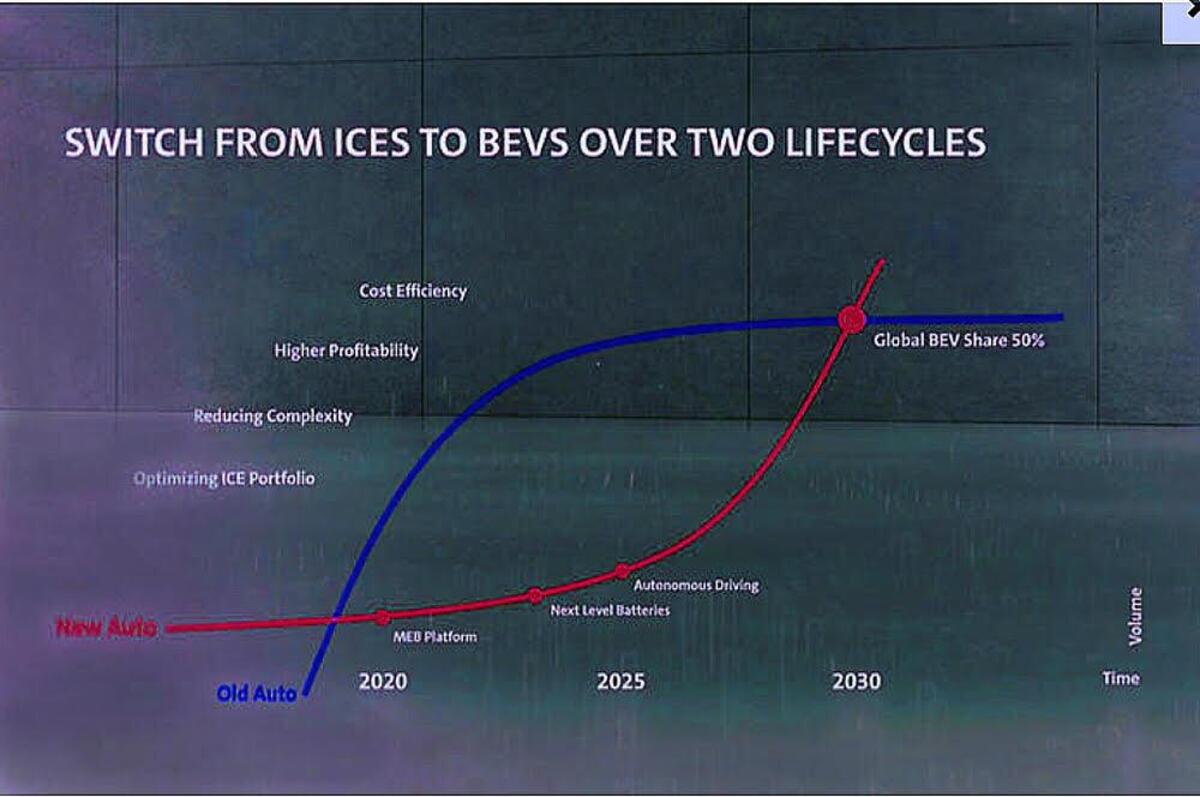 SWITCH FROM ICES TO BEVS OVER TWO LIFECYCLES

Cost Efficiency

Higher Profitability

Reducing Complexity

Optimizing ICE Portfolio

Global BEV Share 50%

Autonomous Driving

Next Level Batteries

MEB Platform

New Auto

Old Auto

2020

2025

2030

Volume

Time